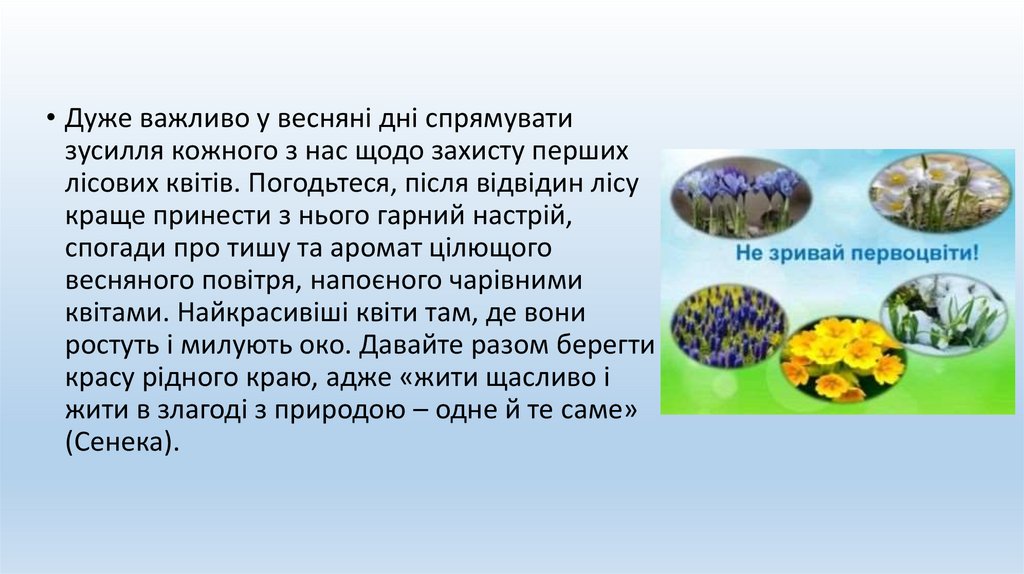 • Дуже важливо у весняні дні спрямувати зусилля кожного з нас щодо захисту перших лісових квітів. Погодьтеся, після відвідин лісу краще принести з нього гарний настрій, спогади про тишу та аромат цілющого весняного повітря, напоєного чарівними квітами. Найкрасивіші квіти там, де вони ростуть і милують око. Давайте разом берегти красу рідного краю, адже «жити щасливо і жити в злагоді з природою – одне й те саме» (Сенека).

Не зривай первоцвіти!